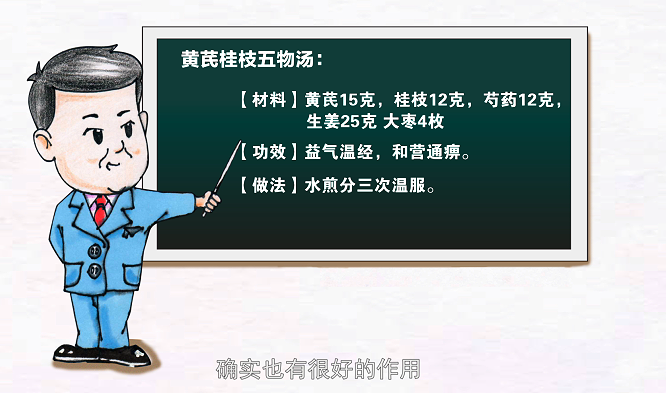 黄芪桂枝五物汤：

【材料】黄芪15克，桂枝12克，芍药12克，生姜25克 大枣4枚

【功效】益气温经，和营通痹。

【做法】水煎分三次温服。

确实也有很好的作用